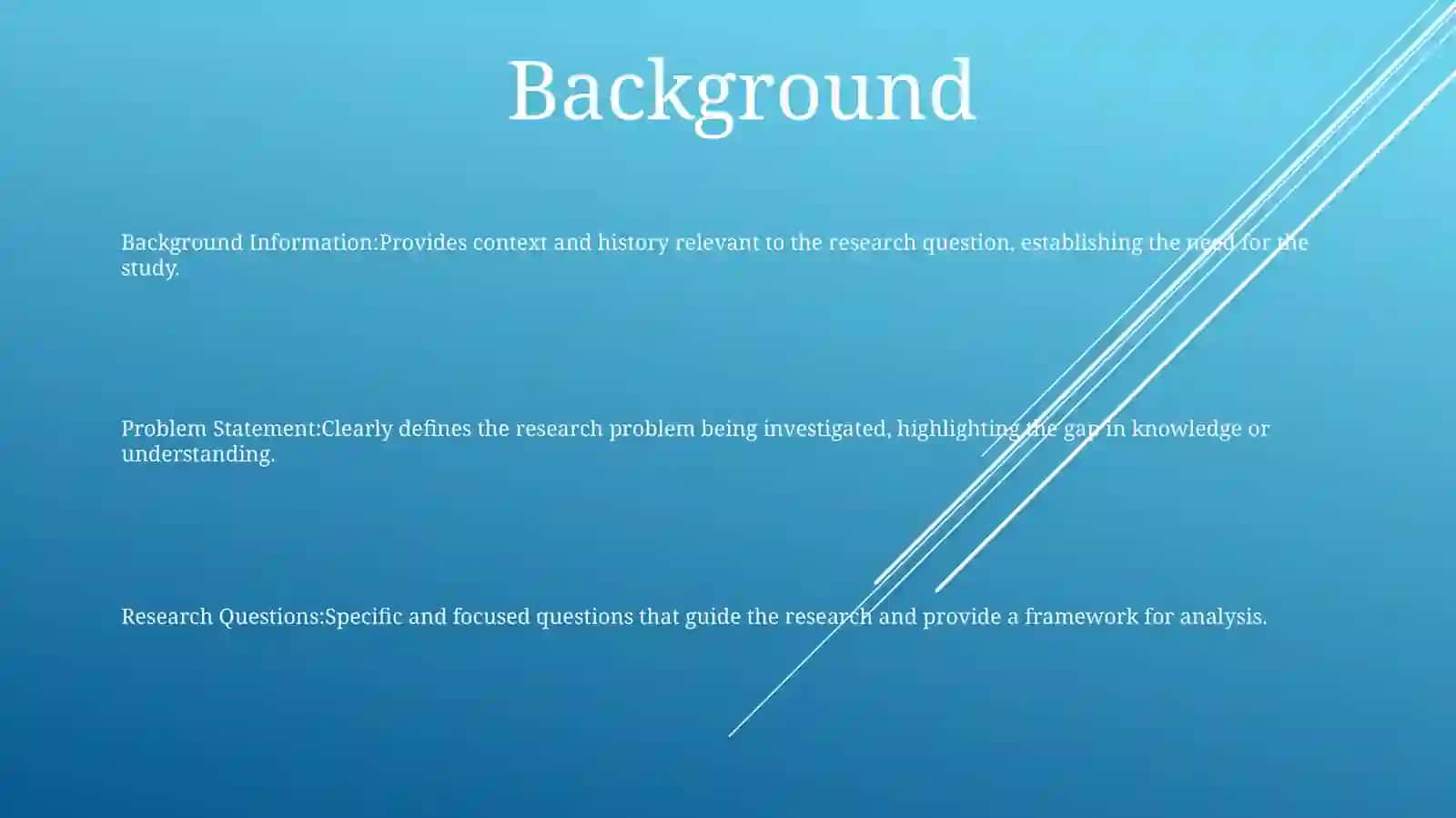 Background

Background Information:Provides context and history relevant to the research question, establishing the need for the study.

Problem Statement:Clearly defines the research problem being investigated, highlighting the gap in knowledge or understanding.

Research Questions:Specific and focused questions that guide the research and provide a framework for analysis.